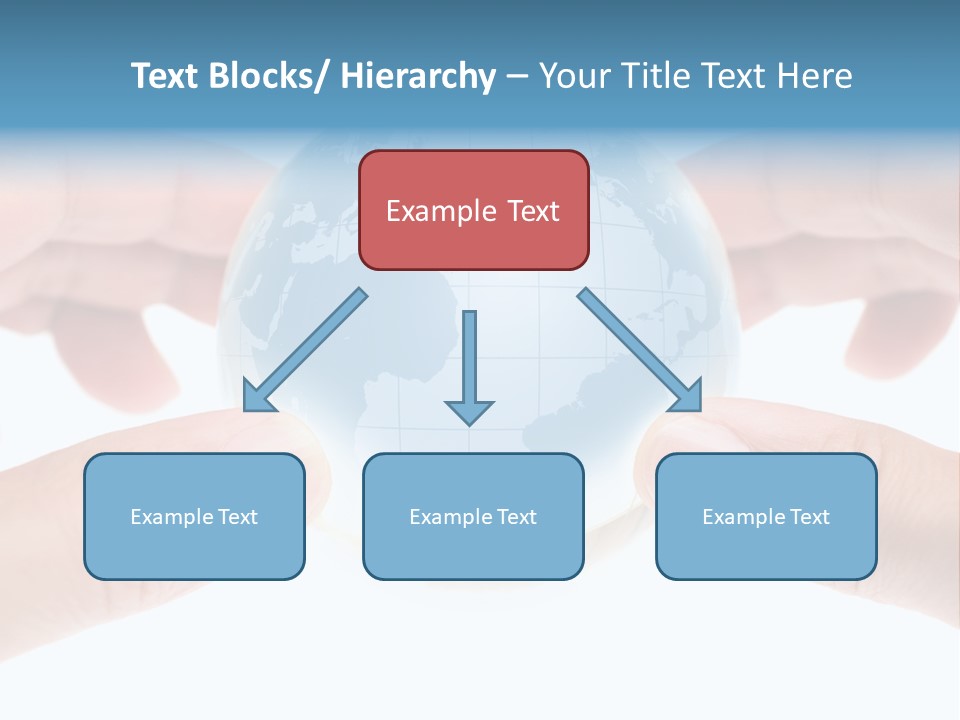 Text Blocks/ Hierarchy – Your Title Text Here

Example Text

Example Text

Example Text

Example Text